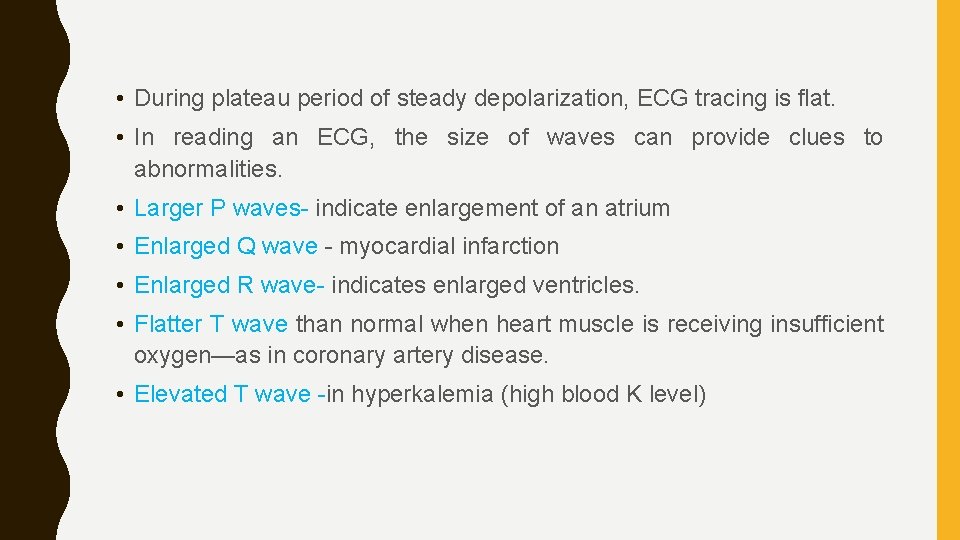 • During plateau period of steady depolarization, ECG tracing is flat.

• In reading an ECG, the size of waves can provide clues to abnormalities.

• Larger P waves- indicate enlargement of an atrium

• Enlarged Q wave - myocardial infarction

• Enlarged R wave- indicates enlarged ventricles.

• Flatter T wave than normal when heart muscle is receiving insufficient oxygen—as in coronary artery disease.

• Elevated T wave -in hyperkalemia (high blood K level)